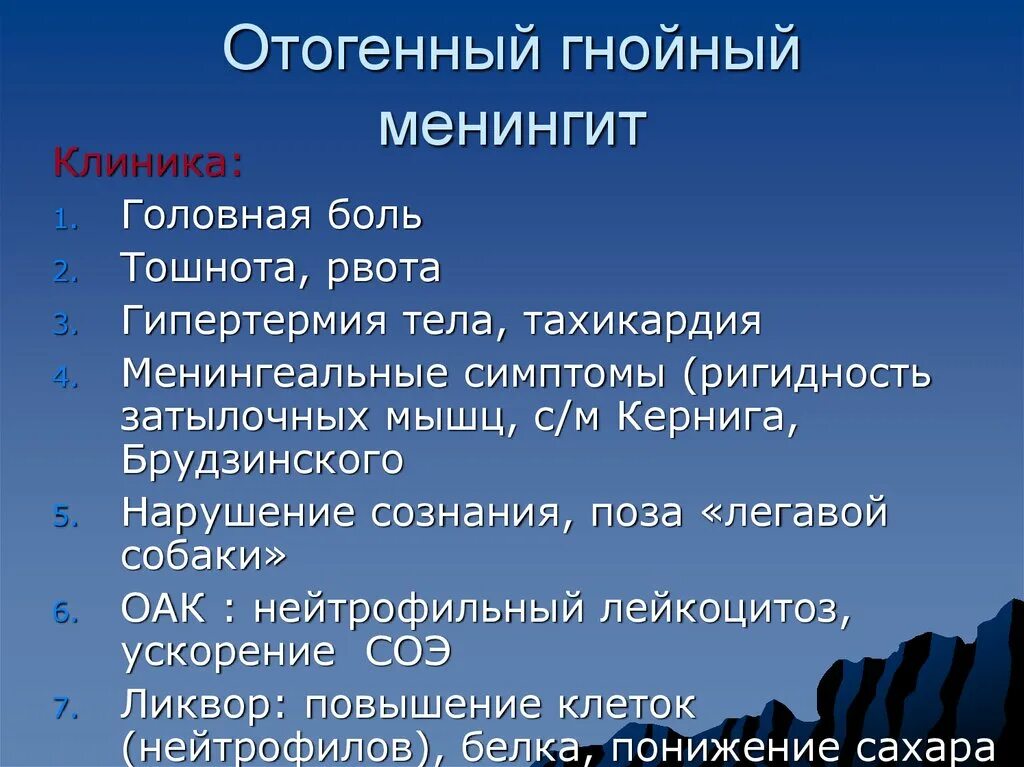 Отогенный гнойный менингит

Клиника:

1. Головная боль
2. Тошнота, рвота
3. Гипертермия тела, тахикардия
4. Менингеальные симптомы (ригидность затылочных мышц, с/м Кернига, Брудзинского
5. Нарушение сознания, поза «легавой собаки»
6. ОАК : нейтрофильный лейкоцитоз, ускорение СОЭ
7. Ликвор: повышение клеток (нейтрофилов), белка, понижение сахара